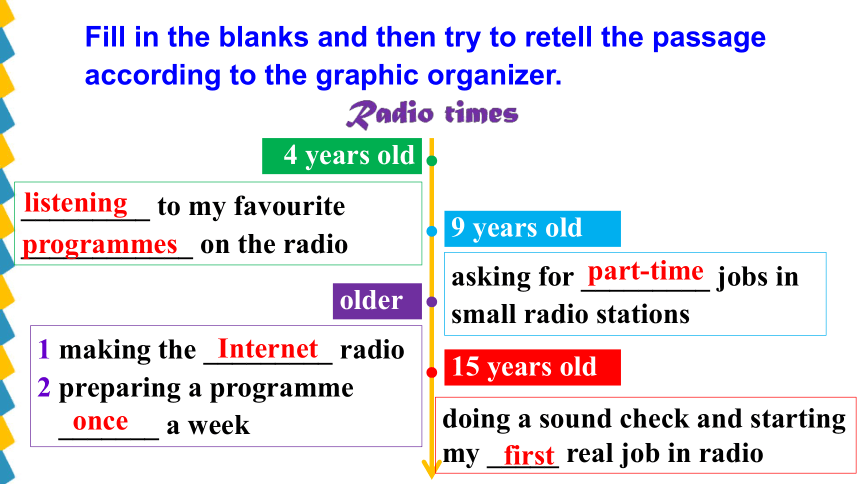 Fill in the blanks and then try to retell the passage according to the graphic organizer.

Radio times

4 years old

listening to my favourite programmes on the radio

9 years old

asking for part-time jobs in small radio stations

older

1 making the Internet radio
2 preparing a programme once a week

15 years old

doing a sound check and starting my first real job in radio